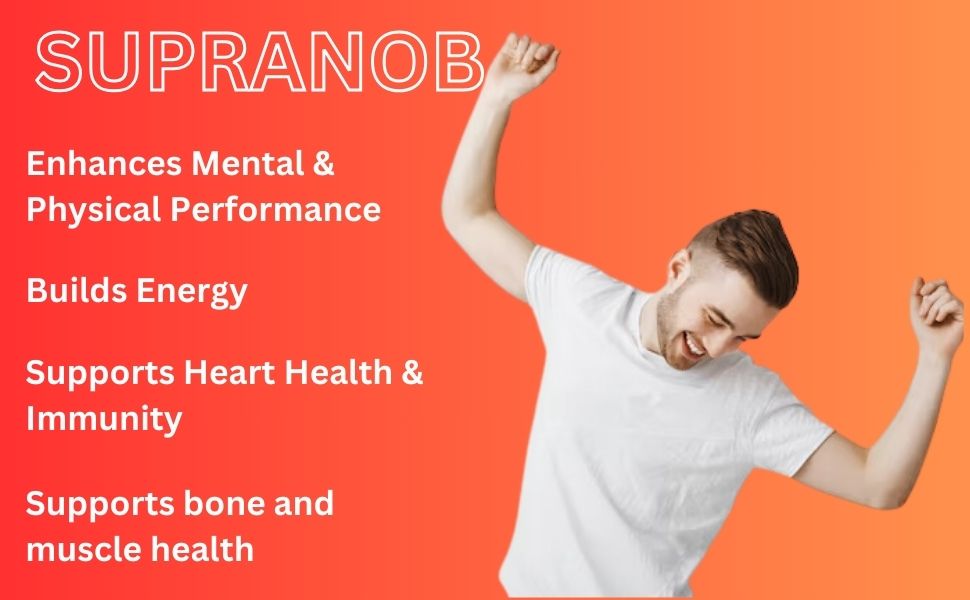 SUPRANOB

Enhances Mental & Physical Performance

Builds Energy

Supports Heart Health & Immunity

Supports bone and muscle health